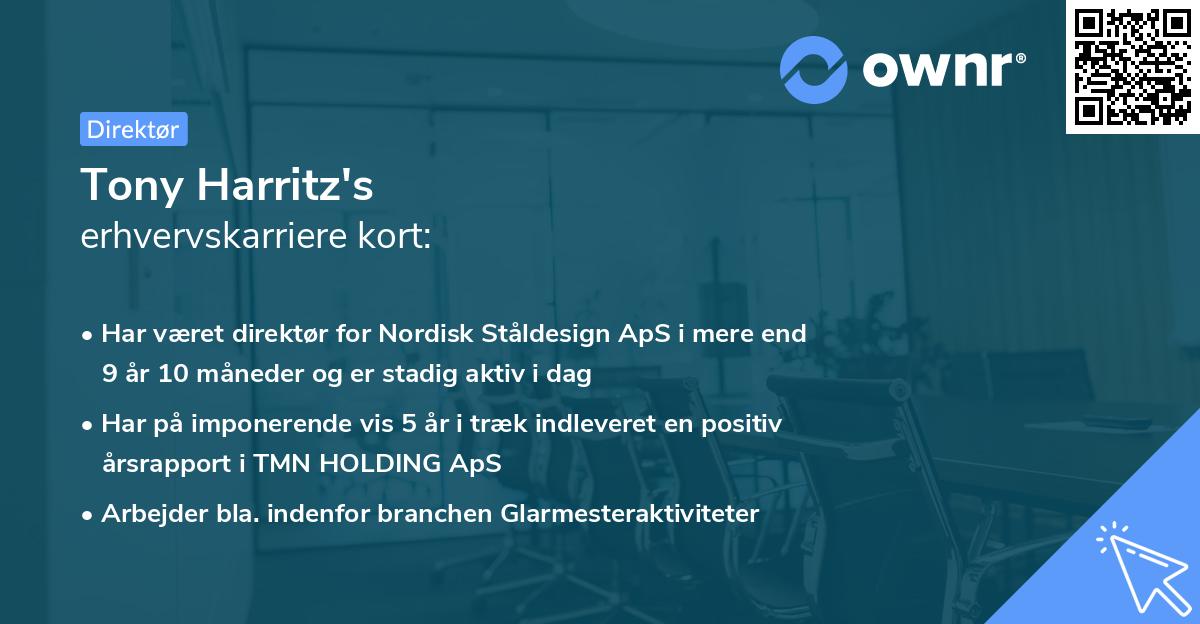 ownr®

Direktør

Tony Harritz's
erhvervskarriere kort:

• Har været direktør for Nordisk Ståldesign ApS i mere end 9 år 10 måneder og er stadig aktiv i dag

• Har på imponerende vis 5 år i træk indleveret en positiv årsrapport i TMN HOLDING ApS

• Arbejder bla. indenfor branchen Glarmesteraktiviteter